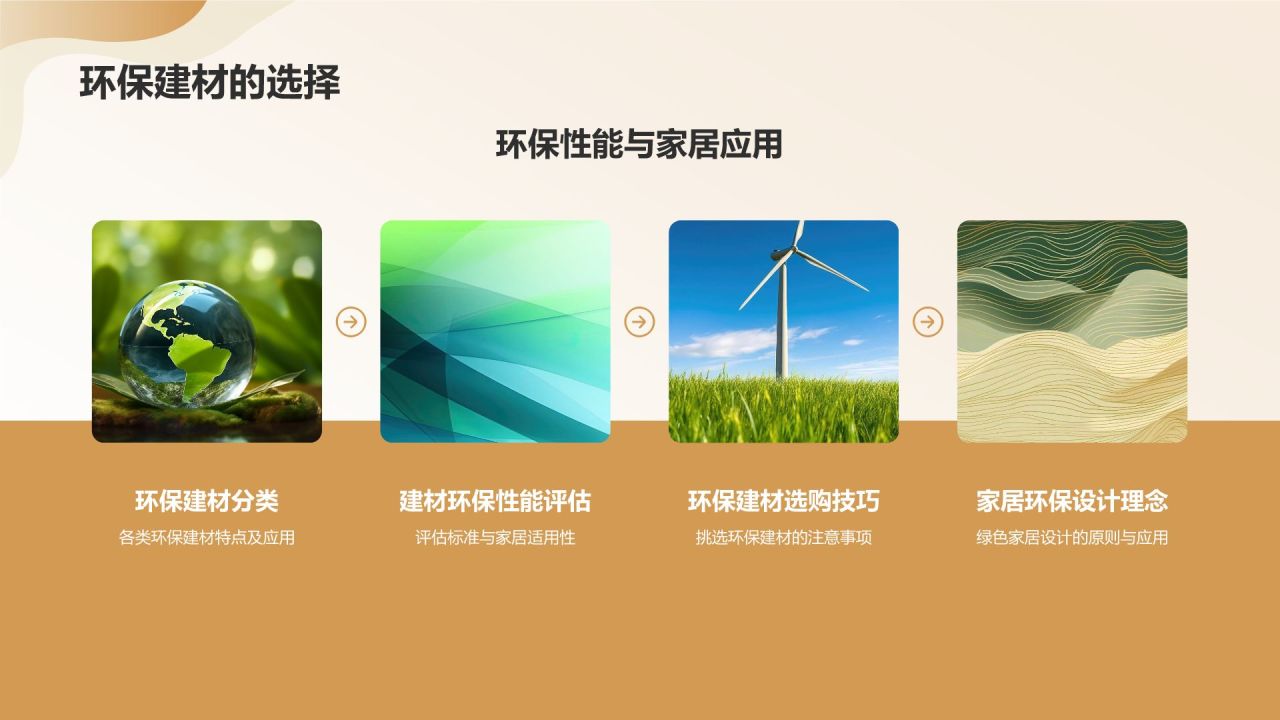 环保建材的选择

环保性能与家居应用

环保建材分类
各类环保建材特点及应用

建材环保性能评估
评估标准与家居适用性

环保建材选购技巧
挑选环保建材的注意事项

家居环保设计理念
绿色家居设计的原则与应用